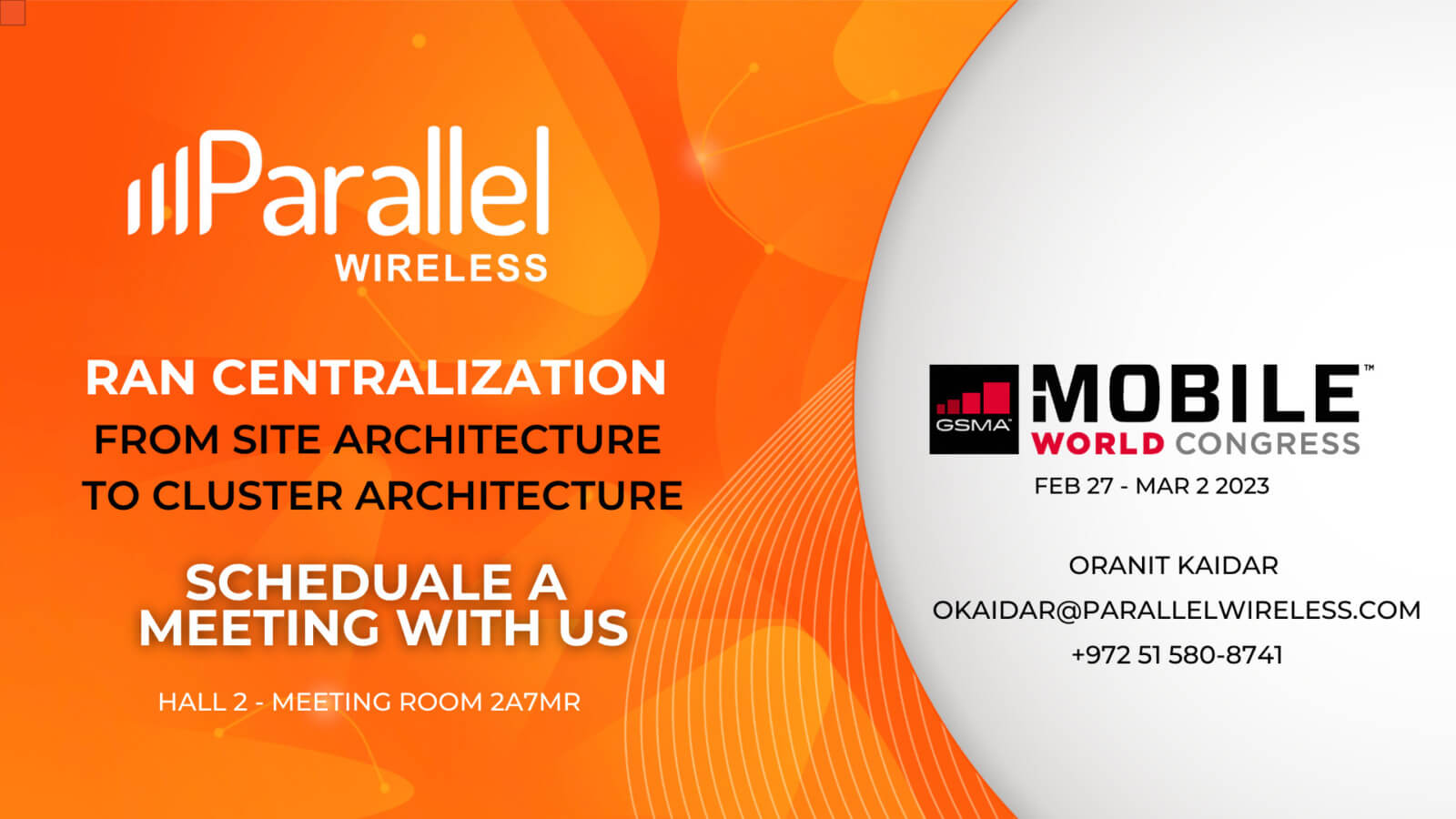 Parallel
WIRELESS

RAN CENTRALIZATION
FROM SITE ARCHITECTURE TO CLUSTER ARCHITECTURE

SCHEDUALE A MEETING WITH US

HALL 2 - MEETING ROOM 2A7MR

GSMA MOBILE™ WORLD CONGRESS
FEB 27 - MAR 2 2023

ORANIT KAIDAR
OKAIDAR@PARALLELWIRELESS.COM
+972 51 580-8741